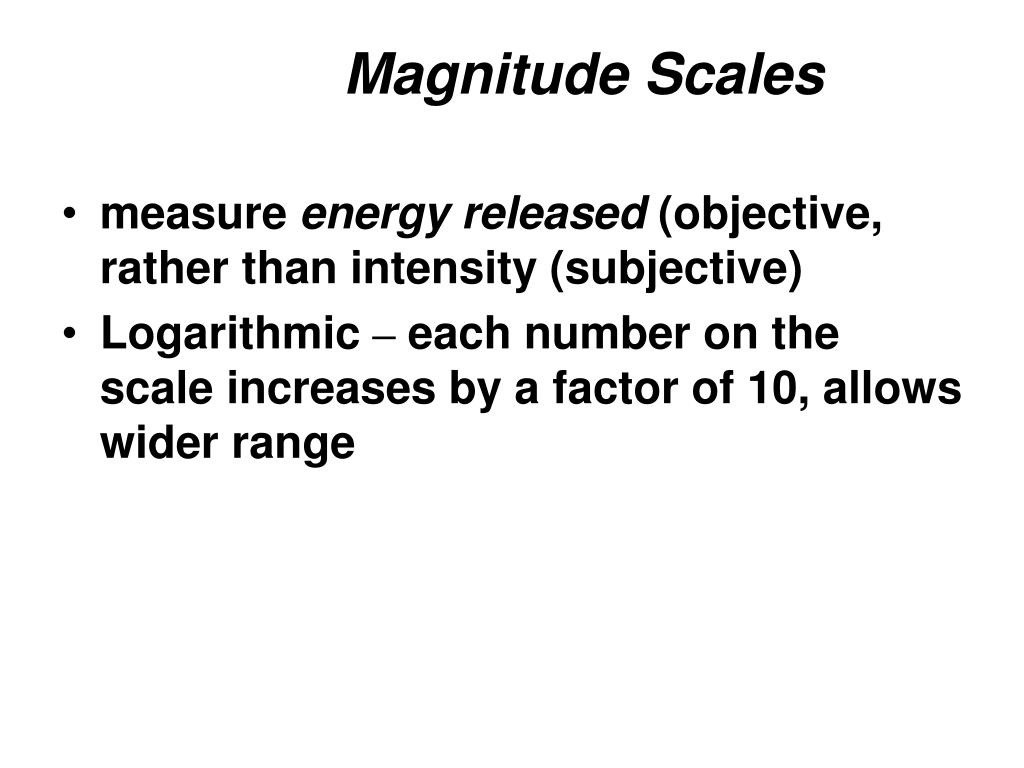 Magnitude Scales

• measure energy released (objective, rather than intensity (subjective)
• Logarithmic – each number on the scale increases by a factor of 10, allows wider range